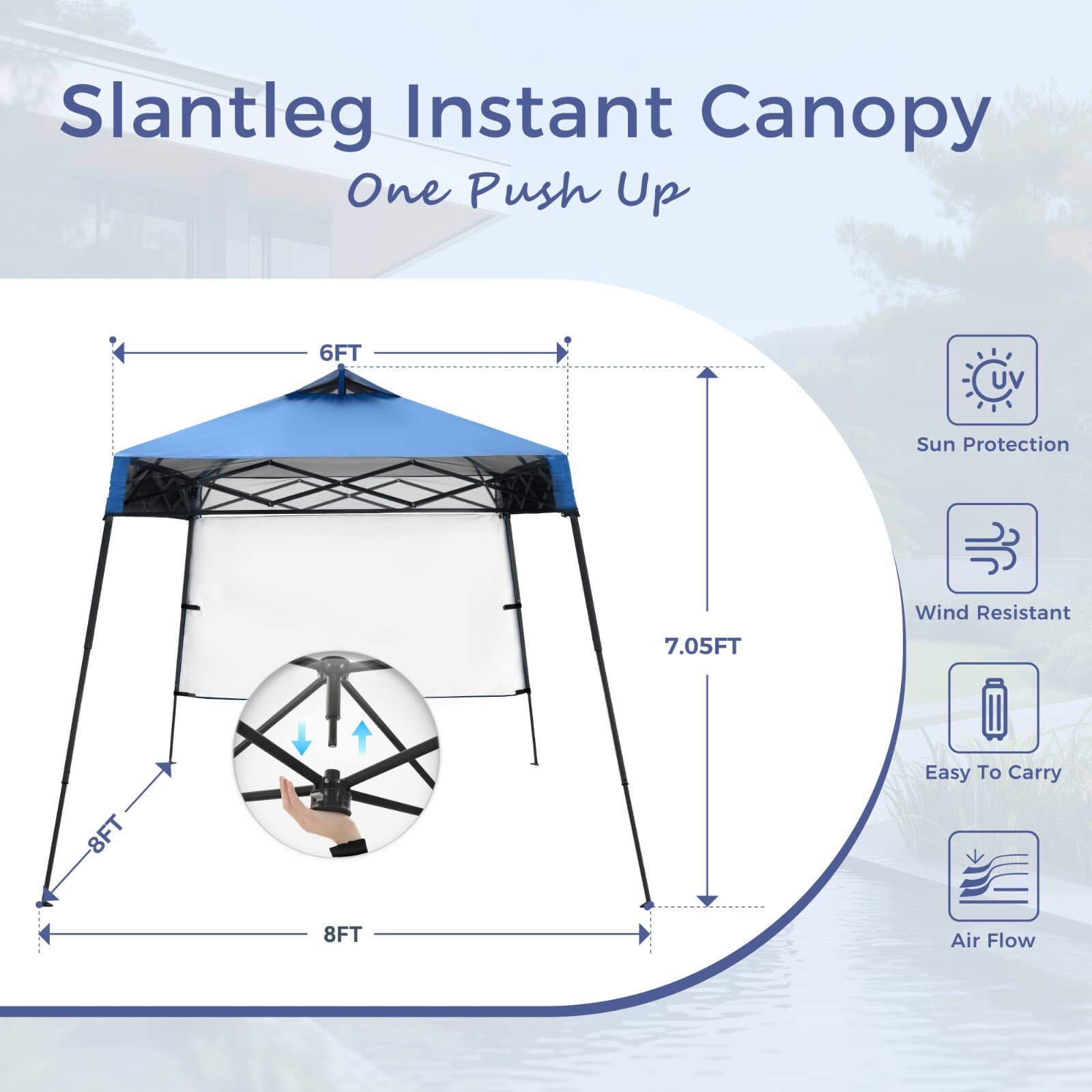 Slantleg Instant Canopy

One Push Up

6FT

7.05FT

8FT

8FT

UV

Sun Protection

Wind Resistant

Easy To Carry

Air Flow